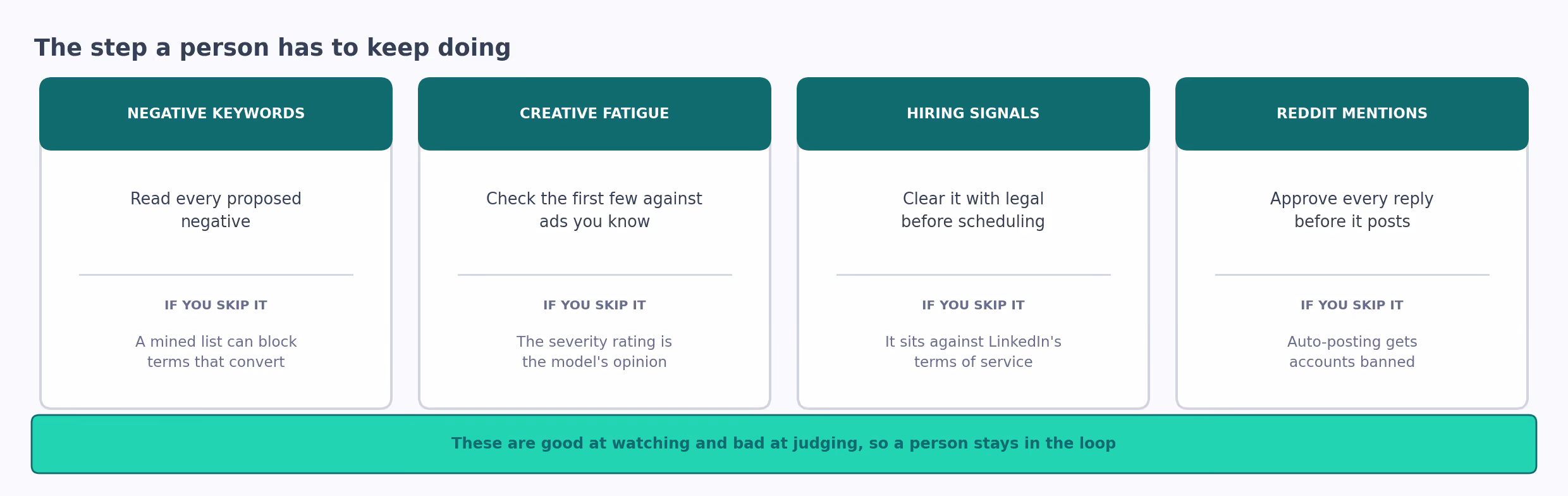 The step a person has to keep doing

NEGATIVE KEYWORDS

Read every proposed negative

IF YOU SKIP IT

A mined list can block terms that convert

CREATIVE FATIGUE

Check the first few against ads you know

IF YOU SKIP IT

The severity rating is the model's opinion

HIRING SIGNALS

Clear it with legal before scheduling

IF YOU SKIP IT

It sits against LinkedIn's terms of service

REDDIT MENTIONS

Approve every reply before it posts

IF YOU SKIP IT

Auto-posting gets accounts banned

These are good at watching and bad at judging, so a person stays in the loop